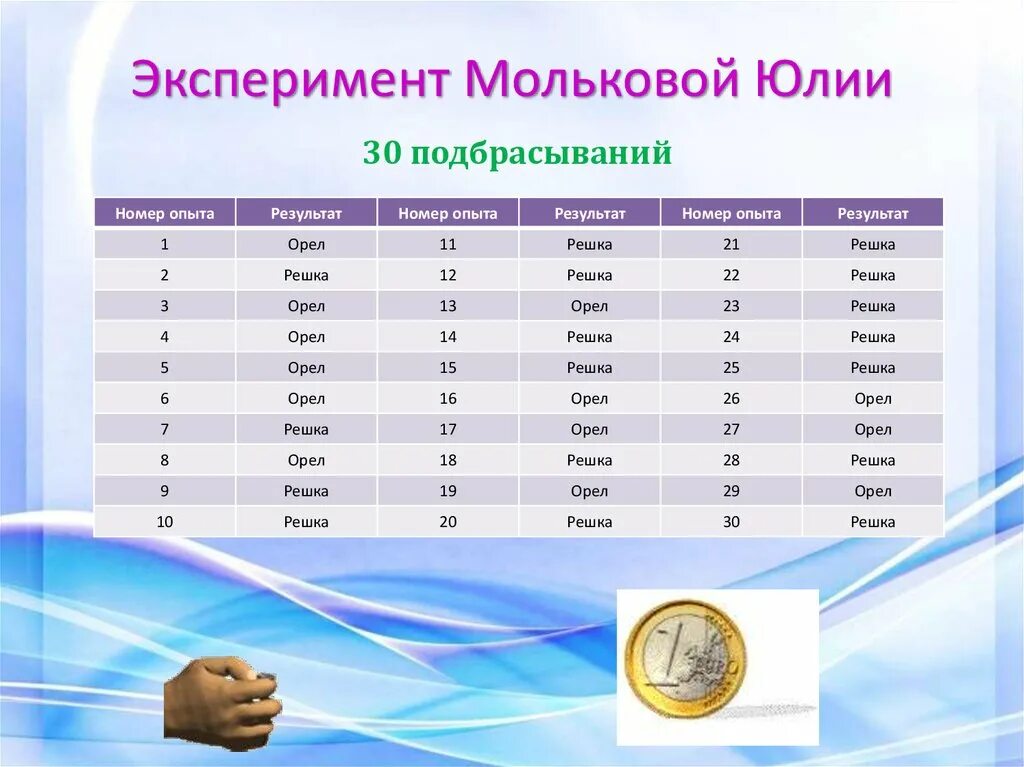 Эксперимент Мольковой Юлии

30 подбрасываний

| Номер опыта | Результат | Номер опыта | Результат | Номер опыта | Результат |
|---|---|---|---|---|---|
| 1 | Орел | 11 | Решка | 21 | Решка |
| 2 | Решка | 12 | Решка | 22 | Решка |
| 3 | Орел | 13 | Орел | 23 | Решка |
| 4 | Орел | 14 | Решка | 24 | Решка |
| 5 | Орел | 15 | Решка | 25 | Решка |
| 6 | Орел | 16 | Орел | 26 | Орел |
| 7 | Решка | 17 | Орел | 27 | Орел |
| 8 | Орел | 18 | Решка | 28 | Решка |
| 9 | Решка | 19 | Орел | 29 | Орел |
| 10 | Решка | 20 | Решка | 30 | Решка |

1